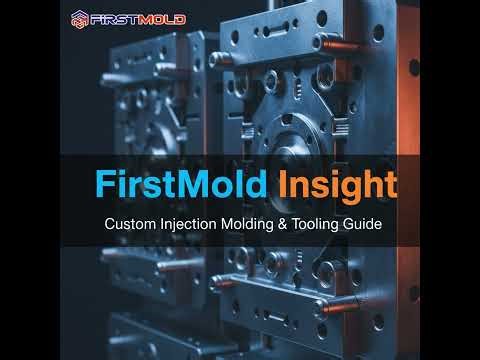 FIRSTMOLD

FirstMold Insight

Custom Injection Molding & Tooling Guide